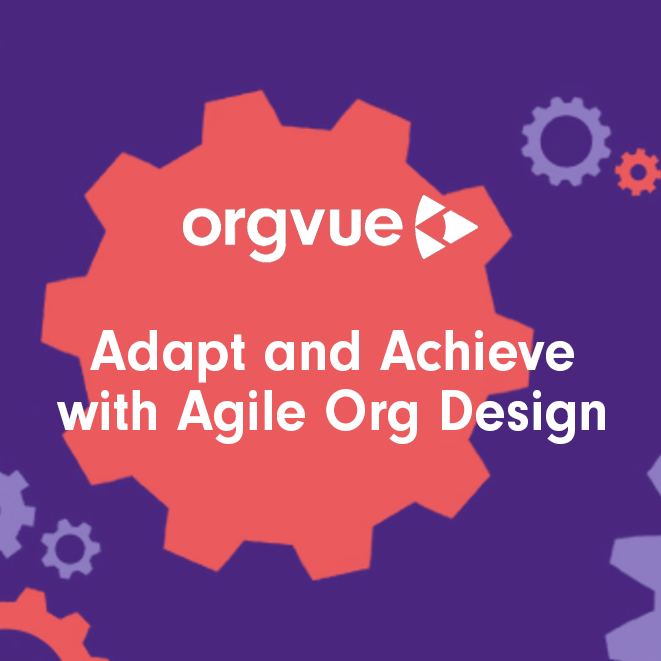 orgvue

Adapt and Achieve with Agile Org Design